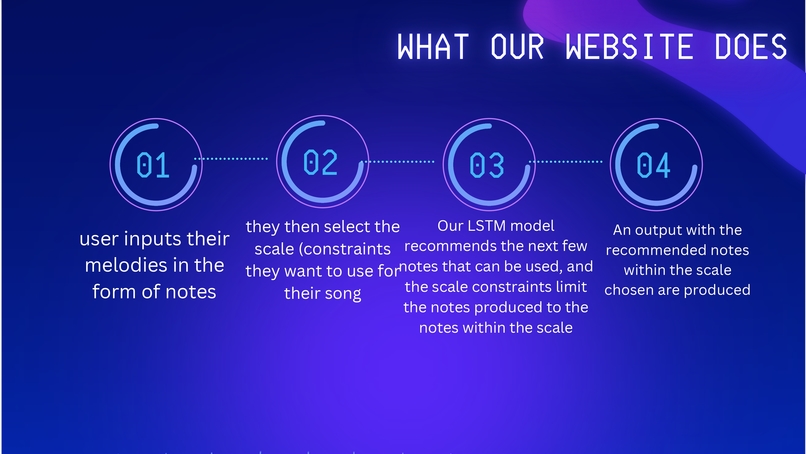 WHAT OUR WEBSITE DOES

01

user inputs their melodies in the form of notes

02

they then select the scale (constraints they want to use for their song

03

Our LSTM model recommends the next few notes that can be used, and the scale constraints limit the notes produced to the notes within the scale

04

An output with the recommended notes within the scale chosen are produced